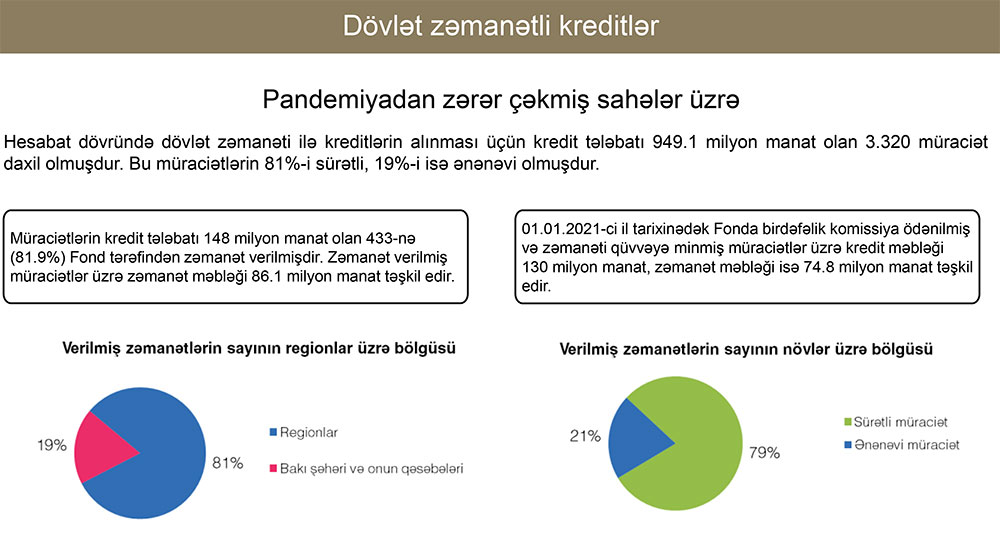 Dövlət zəmanətli kreditlər

Pandemiyadan zərər çəkmiş sahələr üzrə

Hesabat dövründə dövlət zəmanəti ilə kreditlərin alınması üçün kredit tələbatı 949.1 milyon manat olan 3.320 müraciət daxil olmuşdur. Bu müraciətlərin 81%-i sürətli, 19%-i isə ənənəvi olmuşdur.

Müraciətlərin kredit tələbatı 148 milyon manat olan 433-nə (81.9%) Fond tərəfindən zəmanət verilmişdir. Zəmanət verilmiş müraciətlər üzrə zəmanət məbləği 86.1 milyon manat təşkil edir.

01.01.2021-ci il tarixinədək Fonda birdəfəlik komissiya ödənilmiş və zəmanəti qüvvəyə minmiş müraciətlər üzrə kredit məbləği 130 milyon manat, zəmanət məbləği isə 74.8 milyon manat təşkil edir.

Verilmiş zəmanətlərin sayının regionlar üzrə bölgüsü

19%
81%
Regionlar
Bakı şəhəri və onun qəsəbələri

Verilmiş zəmanətlərin sayının növlər üzrə bölgüsü

21%
79%
Sürətli müraciət
Ənənəvi müraciət